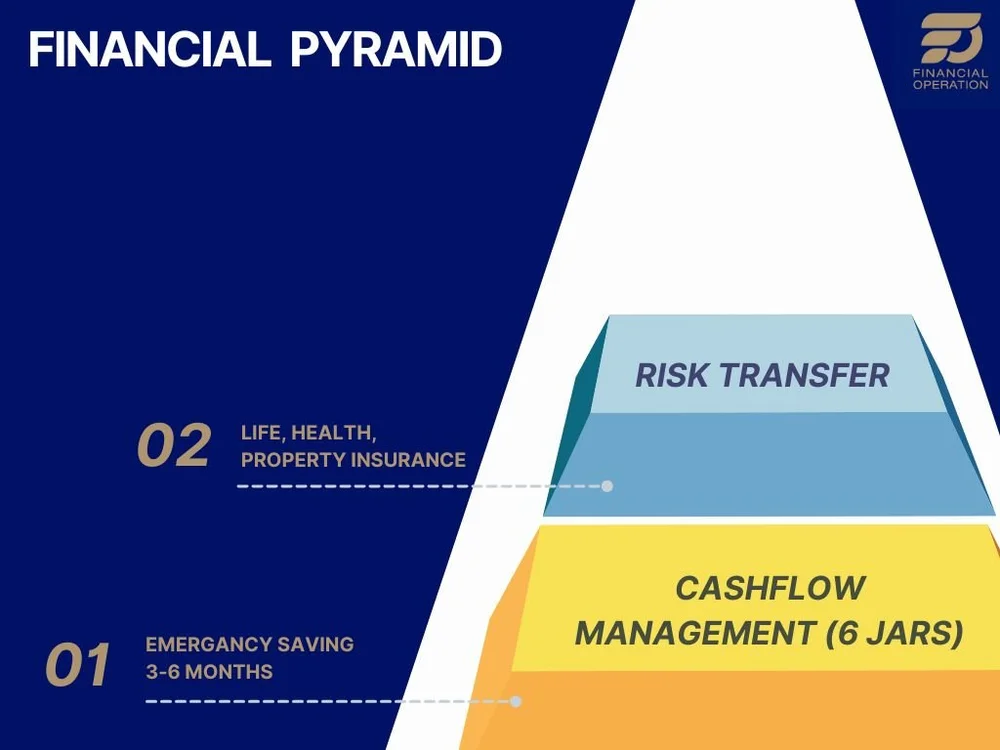 FINANCIAL PYRAMID

FINANCIAL OPERATION

RISK TRANSFER

02 LIFE, HEALTH, PROPERTY INSURANCE

CASHFLOW MANAGEMENT (6 JARS)

01 EMERGANCY SAVING 3-6 MONTHS